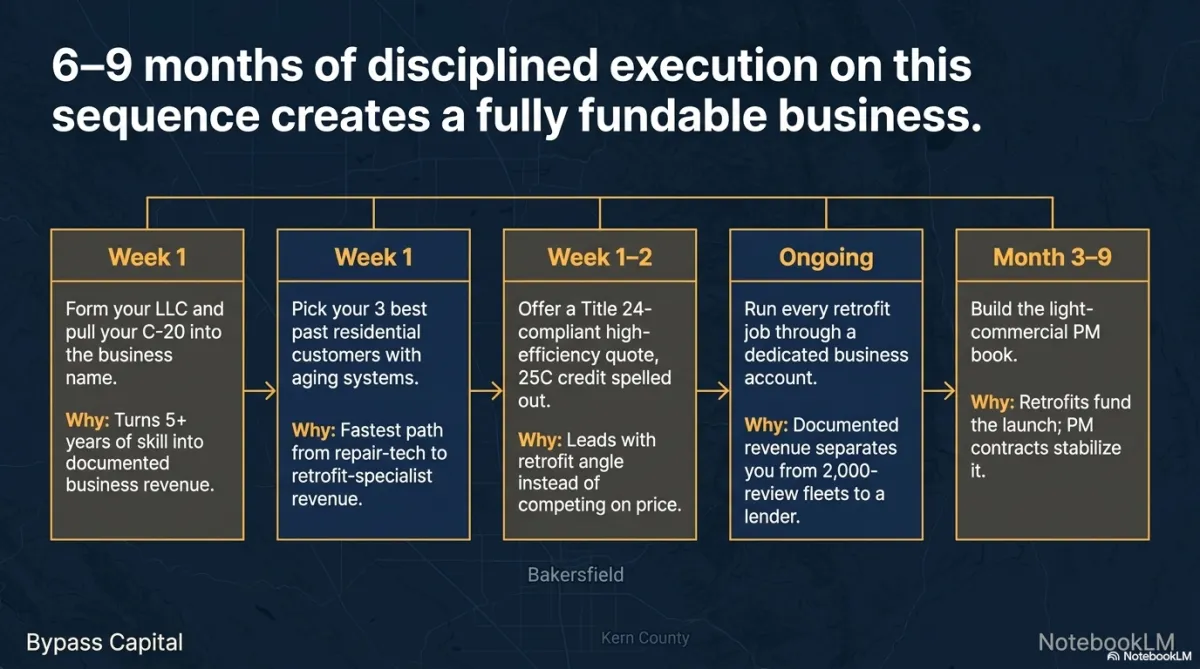 6–9 months of disciplined execution on this sequence creates a fully fundable business.

Week 1

Form your LLC and pull your C-20 into the business name.

Why: Turns 5+ years of skill into documented business revenue.

Week 1

Pick your 3 best past residential customers with aging systems.

Why: Fastest path from repair-tech to retrofit-specialist revenue.

Week 1–2

Offer a Title 24-compliant high-efficiency quote, 25C credit spelled out.

Why: Leads with retrofit angle instead of competing on price.

Ongoing

Run every retrofit job through a dedicated business account.

Why: Documented revenue separates you from 2,000-review fleets to a lender.

Month 3–9

Build the light-commercial PM book.

Why: Retrofits fund the launch; PM contracts stabilize it.

Bakersfield

Kern County

Bypass Capital

NotebookLM

NotebookLM